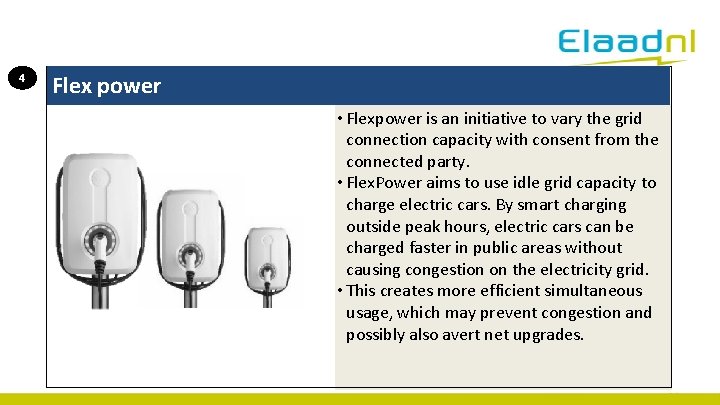 Elaadnl

4

Flex power

• Flexpower is an initiative to vary the grid connection capacity with consent from the connected party.
• FlexPower aims to use idle grid capacity to charge electric cars. By smart charging outside peak hours, electric cars can be charged faster in public areas without causing congestion on the electricity grid.
• This creates more efficient simultaneous usage, which may prevent congestion and possibly also avert net upgrades.